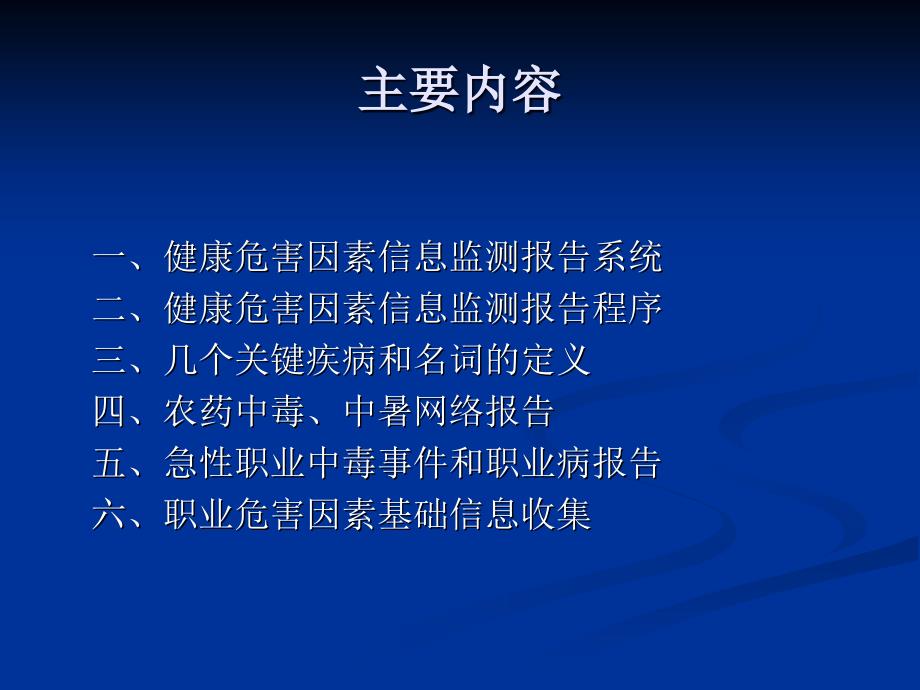 主要内容

一、健康危害因素信息监测报告系统
二、健康危害因素信息监测报告程序
三、几个关键疾病和名词的定义
四、农药中毒、中暑网络报告
五、急性职业中毒事件和职业病报告
六、职业危害因素基础信息收集